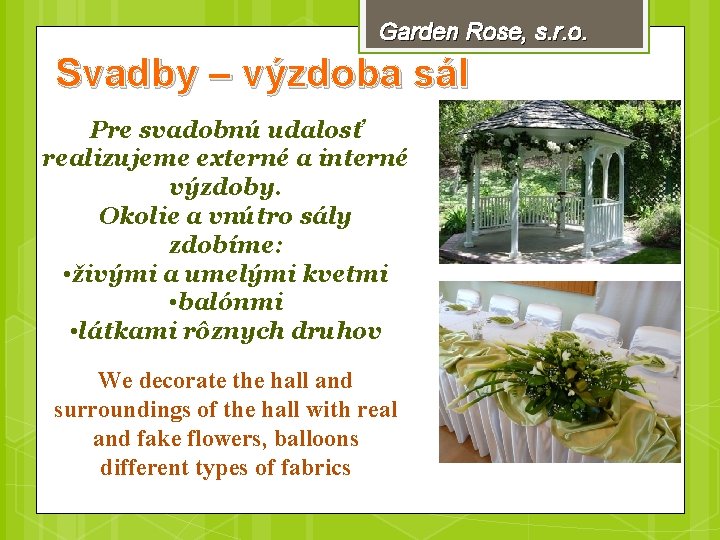 Garden Rose, s.r.o.

Svadby – výzdoba sál

Pre svadobnú udalosť realizujeme externé a interné výzdoby.
Okolie a vnútro sály zdobíme:
•živými a umelými kvetmi
•balónmi
•látkami rôznych druhov

We decorate the hall and surroundings of the hall with real and fake flowers, balloons different types of fabrics